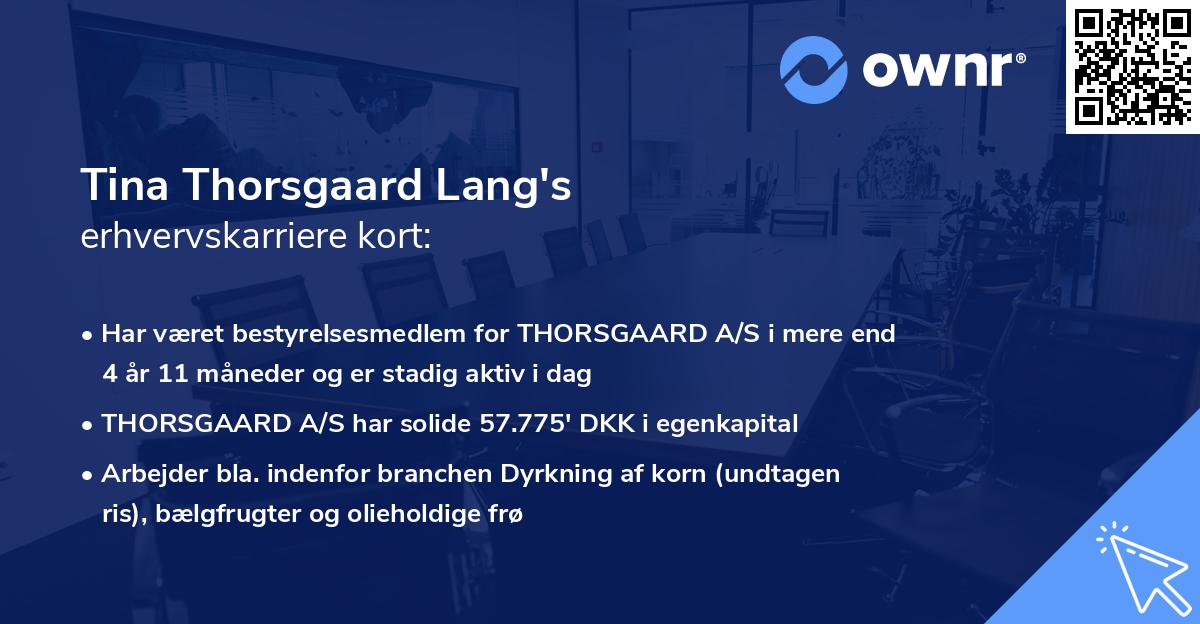 ownr®

Tina Thorsgaard Lang's
erhvervskarriere kort:

• Har været bestyrelsesmedlem for THORSGAARD A/S i mere end 4 år 11 måneder og er stadig aktiv i dag

• THORSGAARD A/S har solide 57.775' DKK i egenkapital

• Arbejder bla. indenfor branchen Dyrkning af korn (undtagen ris), bælgfrugter og olieholdige frø